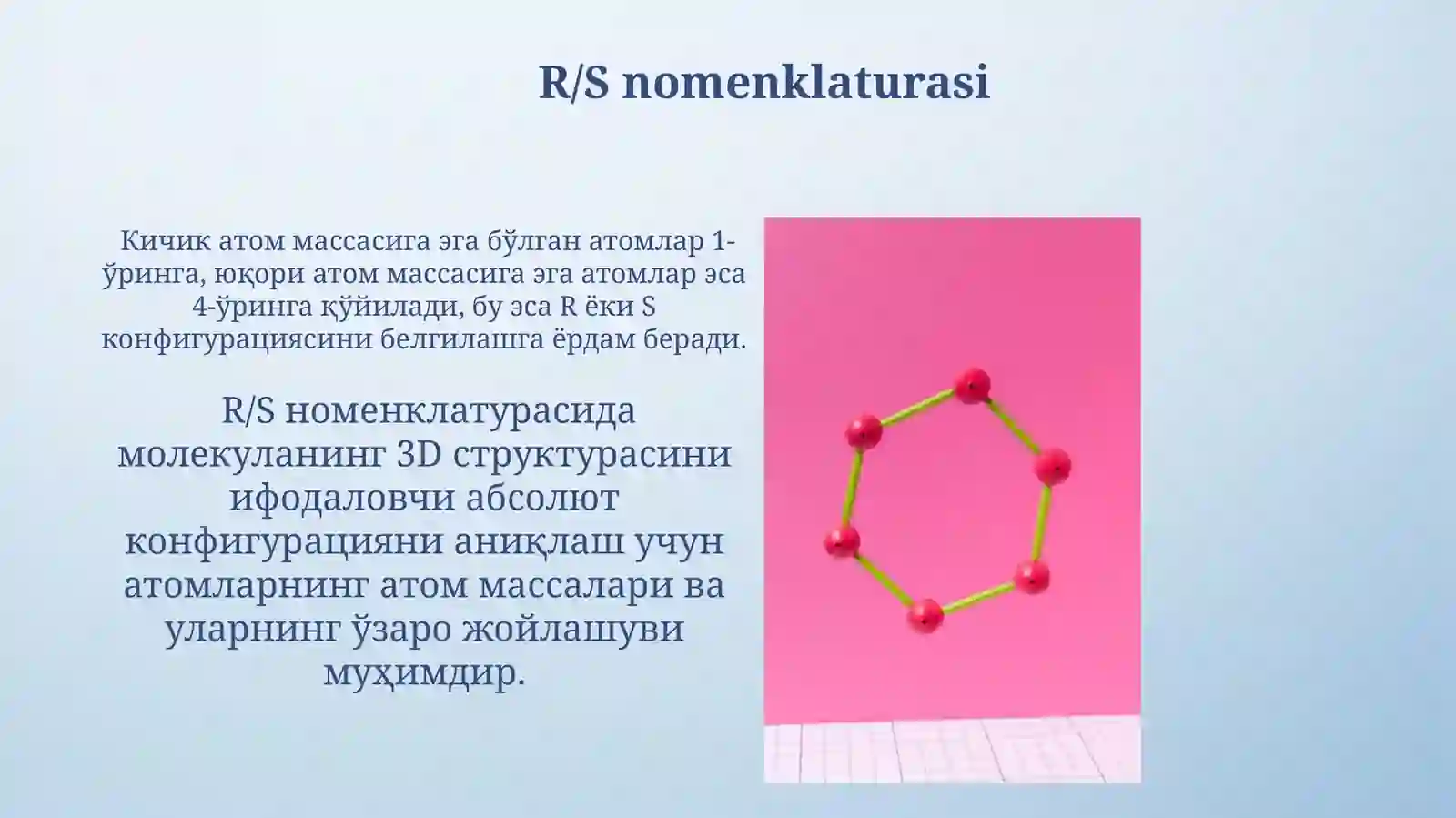 R/S nomenklaturasi

Кичик атом массасига эга бўлган атомлар 1-ўринга, юқори атом массасига эга атомлар эса 4-ўринга қўйилади, бу эса R ёки S конфигурациясини белгилашга ёрдам беради.

R/S номенклатурасида молекуланинг 3D структурасини ифодаловчи абсолют конфигурацияни аниқлаш учун атомларнинг атом массалари ва уларнинг ўзаро жойлашуви муҳимдир.